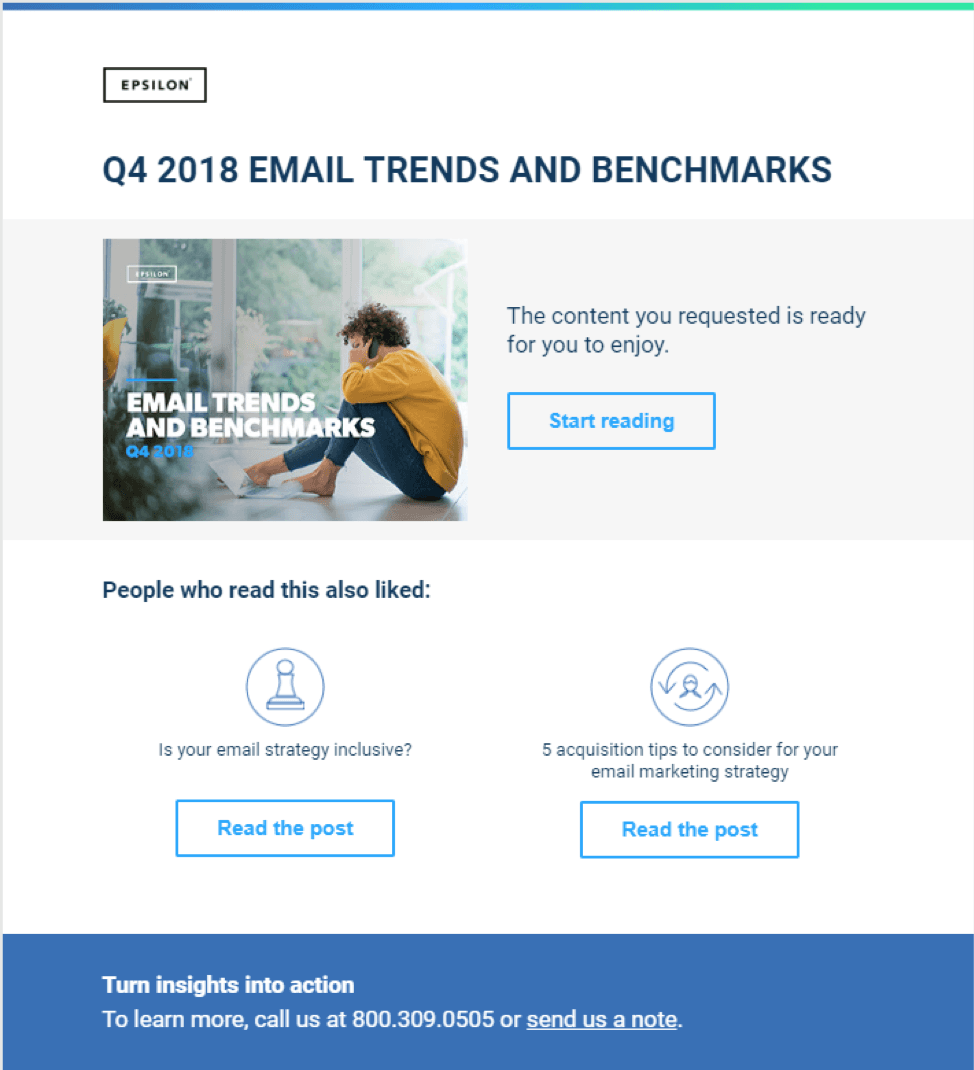 EPSILON

Q4 2018 EMAIL TRENDS AND BENCHMARKS

EPSILON

EMAIL TRENDS AND BENCHMARKS
Q4 2018

The content you requested is ready for you to enjoy.

Start reading

People who read this also liked:

Is your email strategy inclusive?

Read the post

5 acquisition tips to consider for your email marketing strategy

Read the post

Turn insights into action
To learn more, call us at 800.309.0505 or send us a note.